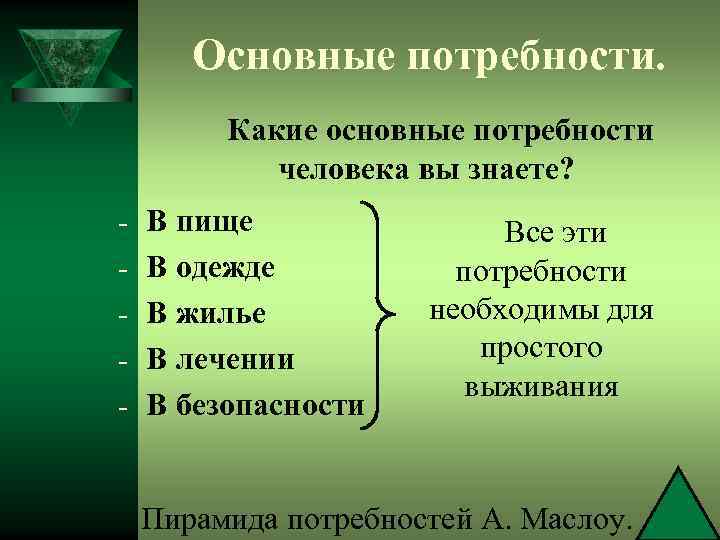 Основные потребности.

Какие основные потребности человека вы знаете?

- В пище
- В одежде
- В жилье
- В лечении
- В безопасности

Все эти потребности необходимы для простого выживания

Пирамида потребностей А. Маслоу.